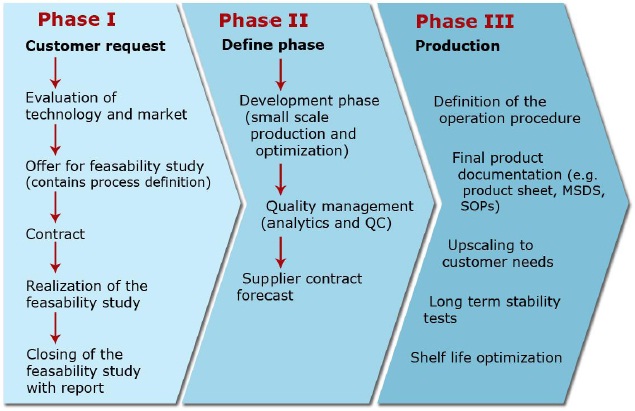 Phase I
Customer request

Evaluation of technology and market

Offer for feasability study (contains process definition)

Contract

Realization of the feasability study

Closing of the feasability study with report

Phase II
Define phase

Development phase (small scale production and optimization)

Quality management (analytics and QC)

Supplier contract forecast

Phase III
Production

Definition of the operation procedure

Final product documentation (e.g. product sheet, MSDS, SOPs)

Upscaling to customer needs

Long term stability tests

Shelf life optimization